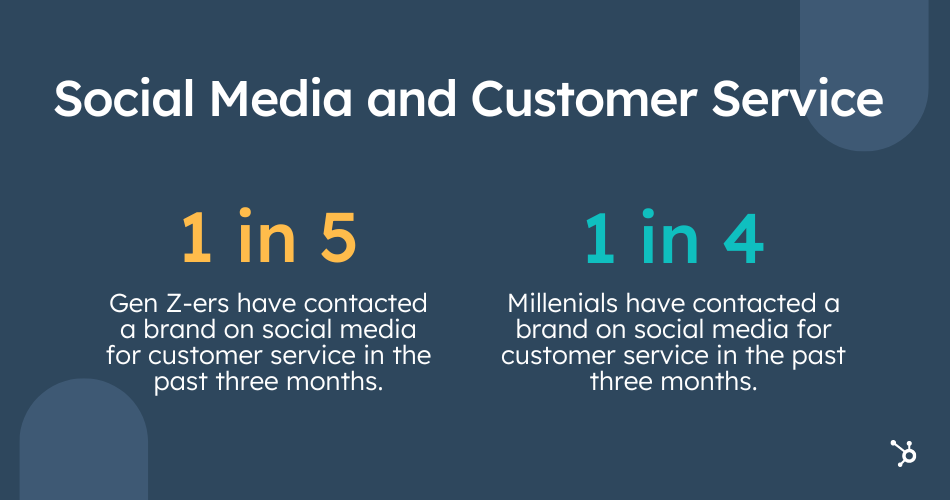 Social Media and Customer Service

1 in 5

Gen Z-ers have contacted a brand on social media for customer service in the past three months.

1 in 4

Millenials have contacted a brand on social media for customer service in the past three months.